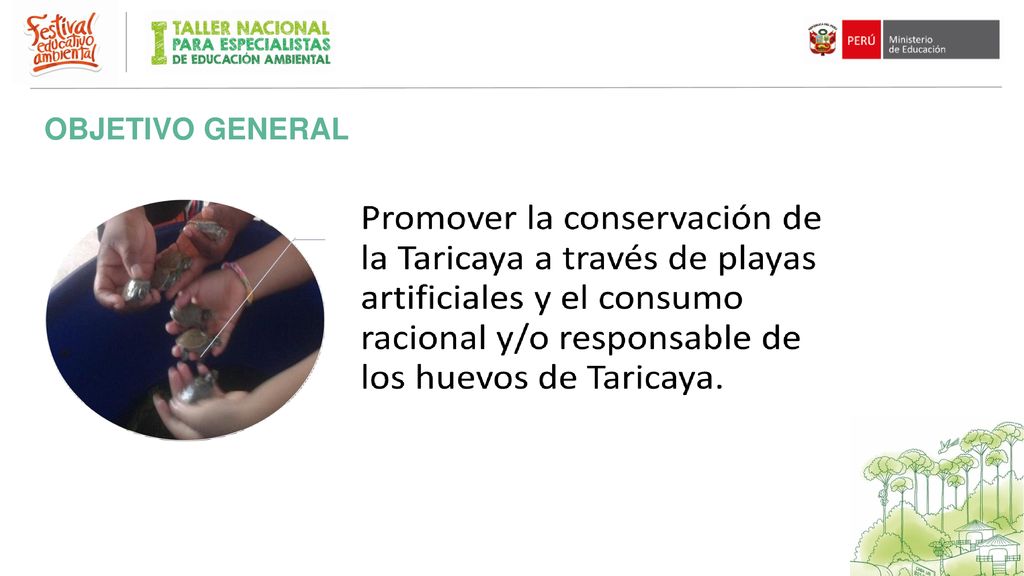 Festival educativo ambiental

I TALLER NACIONAL PARA ESPECIALISTAS DE EDUCACIÓN AMBIENTAL

PERÚ Ministerio de Educación

OBJETIVO GENERAL

Promover la conservación de la Taricaya a través de playas artificiales y el consumo racional y/o responsable de los huevos de Taricaya.